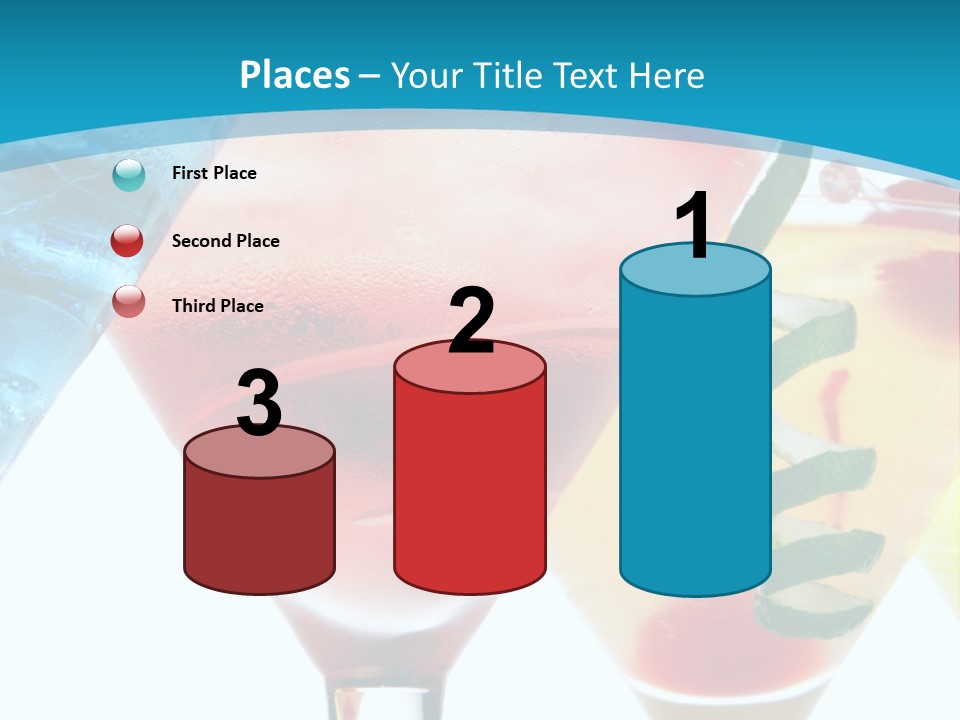 Places – Your Title Text Here

First Place

Second Place

Third Place

3

2

1